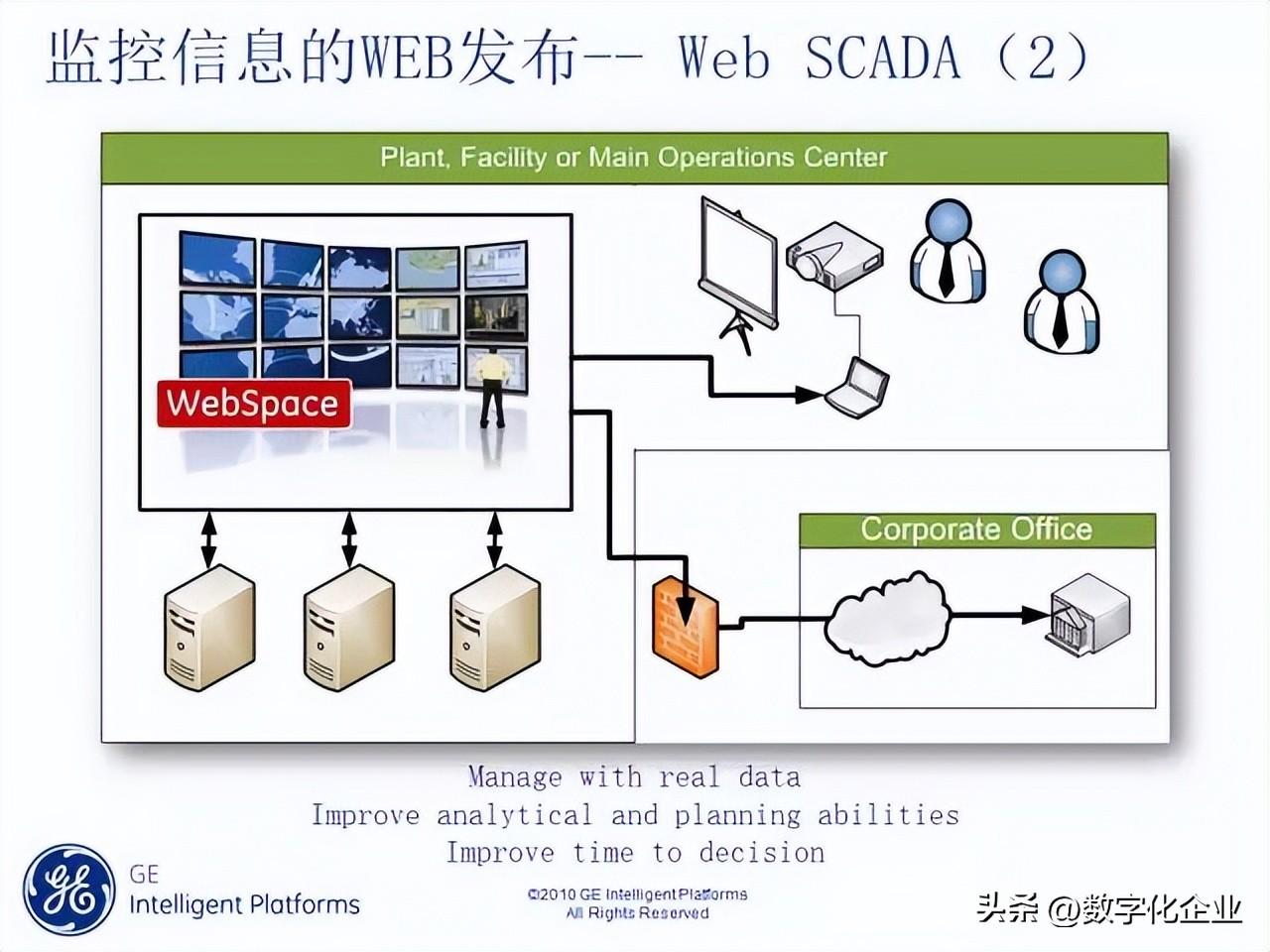 监控信息的WEB发布-- Web SCADA（2）

Plant, Facility or Main Operations Center

WebSpace

Corporate Office

Manage with real data
Improve analytical and planning abilities
Improve time to decision

GE
Intelligent Platforms

©2010 GE Intelligent Platforms
All Rights Reserved

头条 @数字化企业